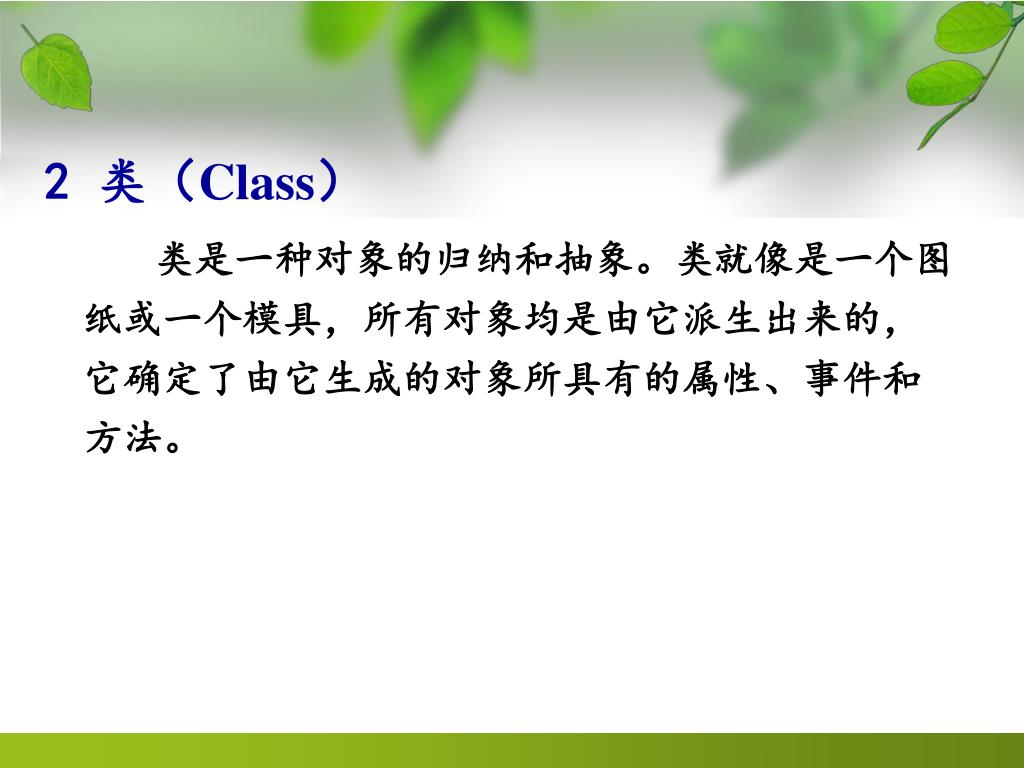 2 类（Class）

类是一种对象的归纳和抽象。类就像是一个图纸或一个模具，所有对象均是由它派生出来的，它确定了由它生成的对象所具有的属性、事件和方法。